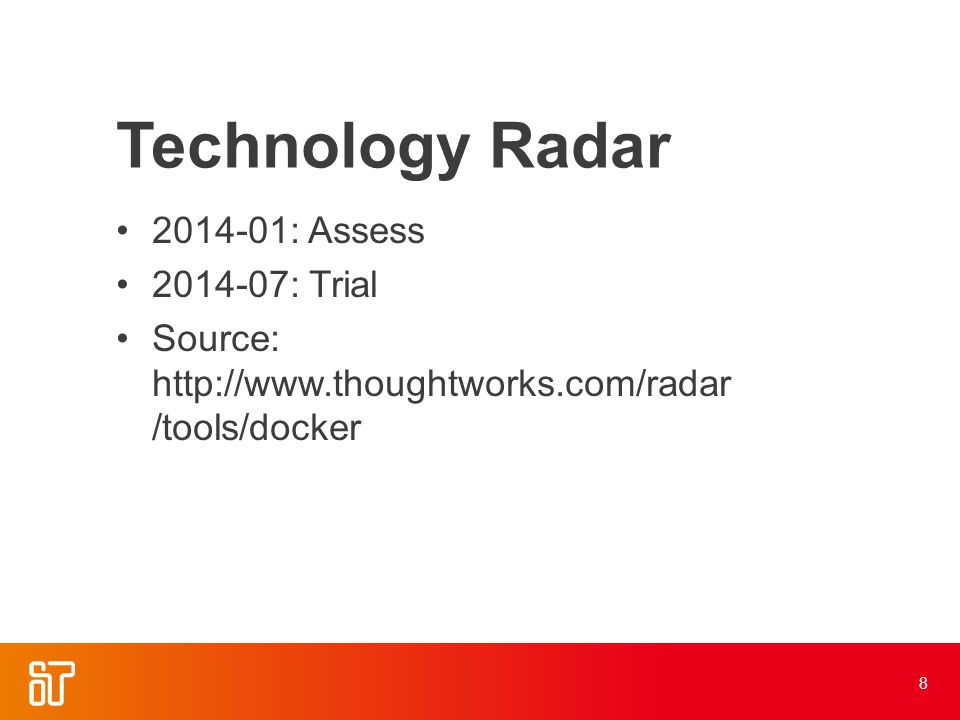 Technology Radar

• 2014-01: Assess
• 2014-07: Trial
• Source: http://www.thoughtworks.com/radar/tools/docker

8